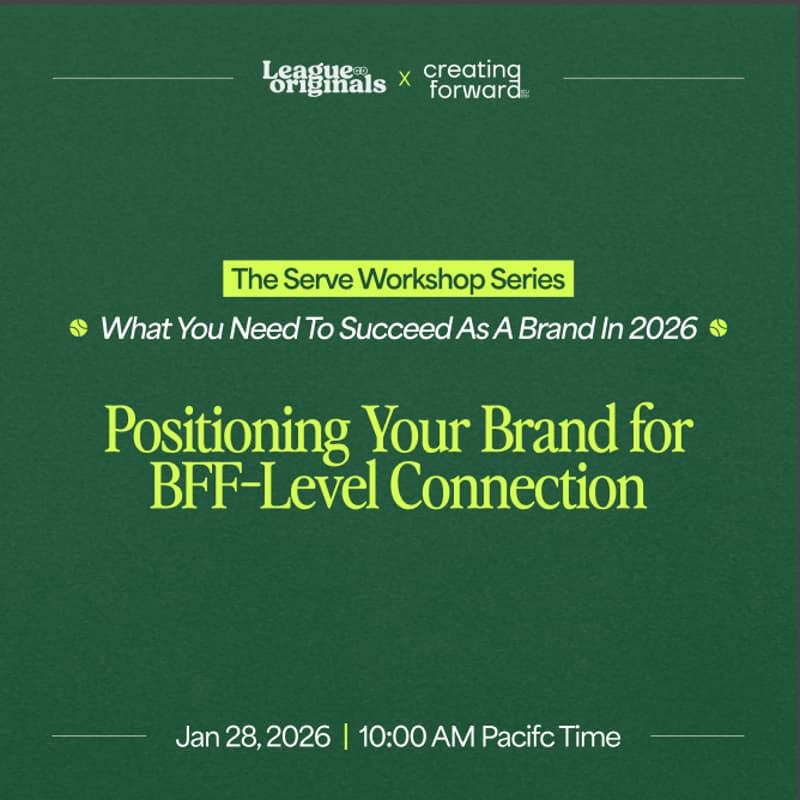 League originals x creating forward

The Serve Workshop Series

What You Need To Succeed As A Brand In 2026

Positioning Your Brand for BFF-Level Connection

Jan 28, 2026 | 10:00 AM Pacifc Time